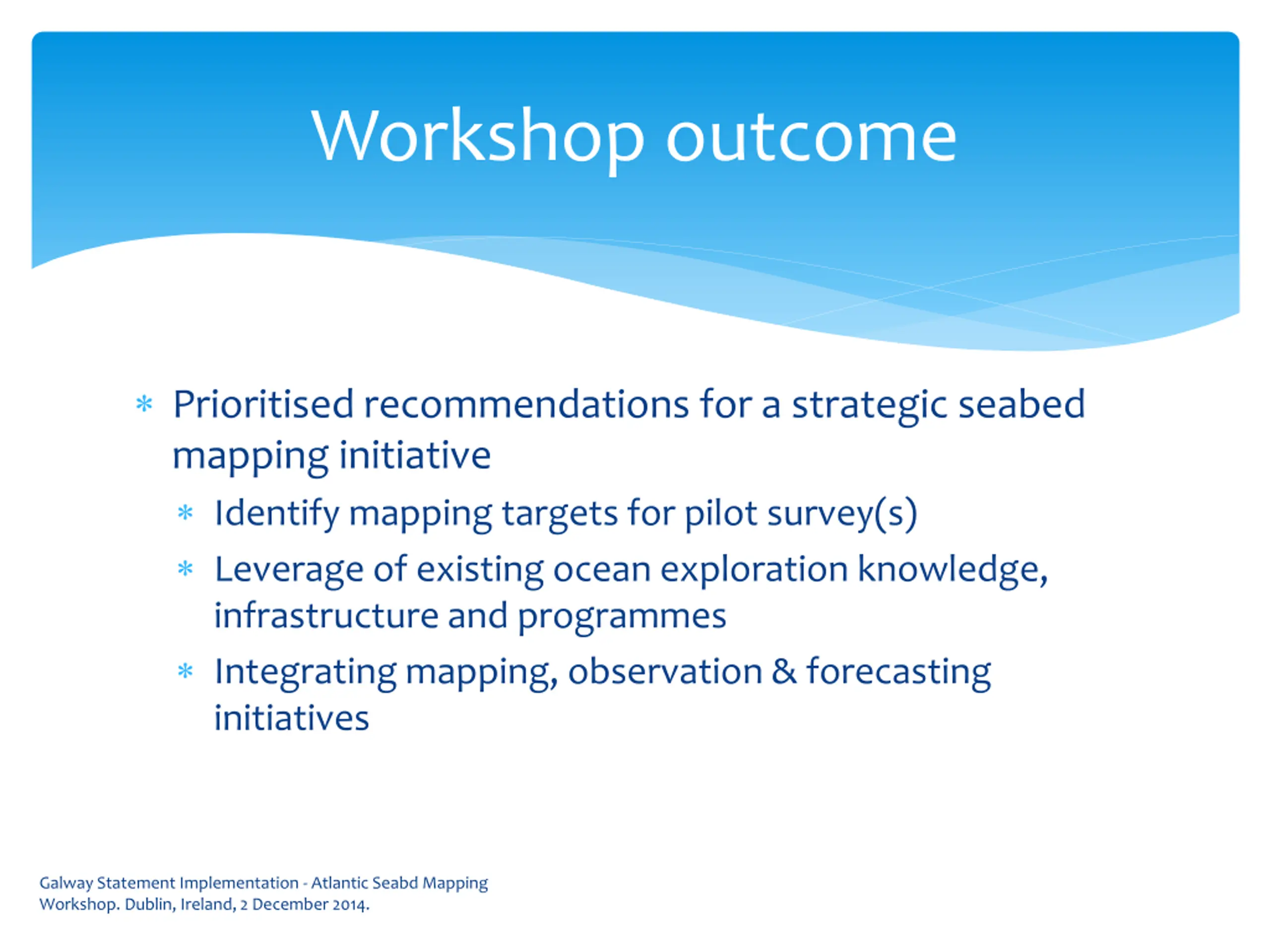 Workshop outcome

* Prioritised recommendations for a strategic seabed mapping initiative
  * Identify mapping targets for pilot survey(s)
  * Leverage of existing ocean exploration knowledge, infrastructure and programmes
  * Integrating mapping, observation & forecasting initiatives

Galway Statement Implementation - Atlantic Seabd Mapping Workshop. Dublin, Ireland, 2 December 2014.